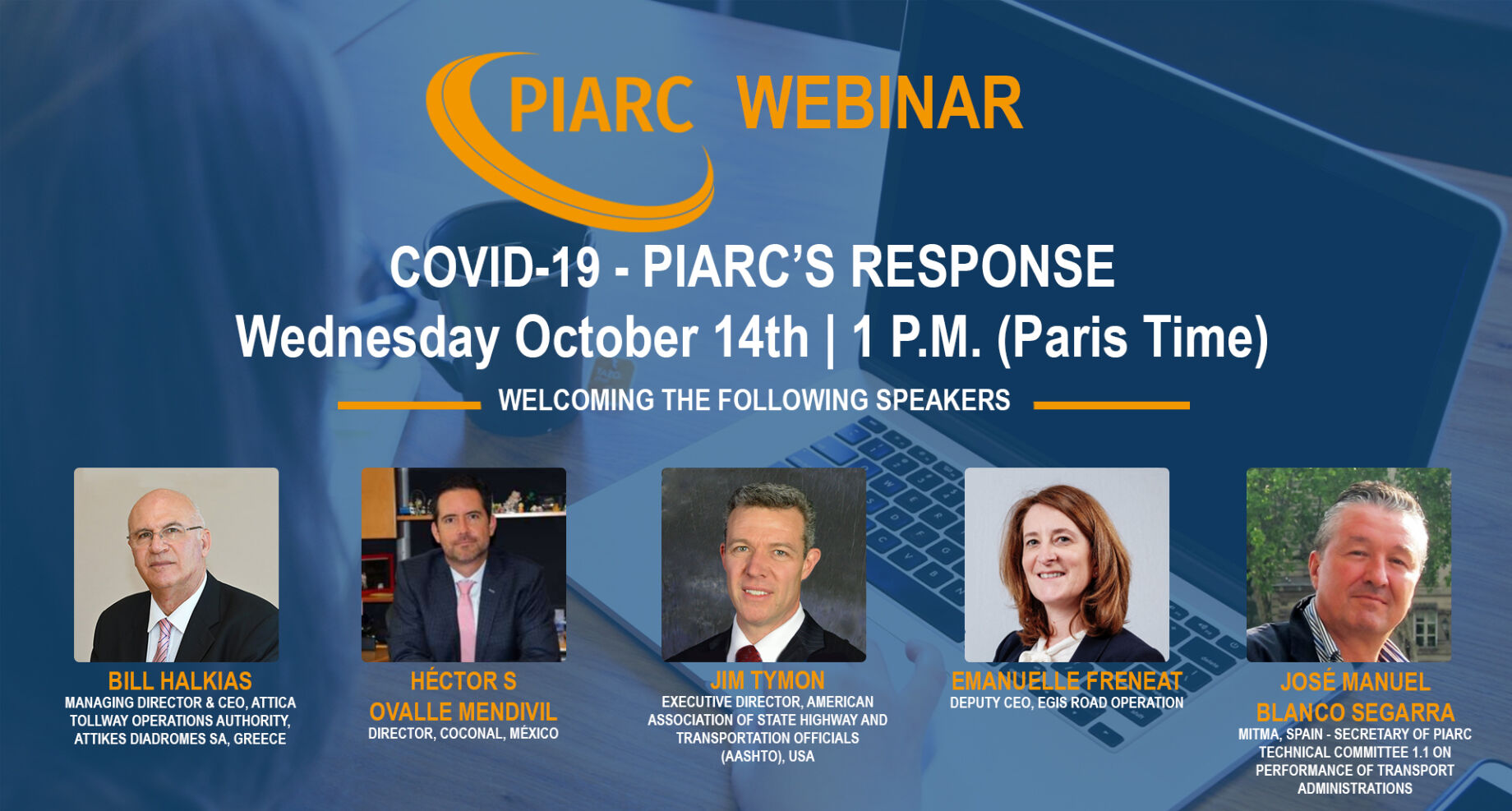 PIARC WEBINAR

COVID-19 - PIARC'S RESPONSE
Wednesday October 14th | 1 P.M. (Paris Time)

WELCOMING THE FOLLOWING SPEAKERS

BILL HALKIAS
MANAGING DIRECTOR & CEO, ATTICA TOLLWAY OPERATIONS AUTHORITY, ATTIKES DIADROMES SA, GREECE

HÉCTOR S OVALLE MENDIVIL
DIRECTOR, COCONAL, MÉXICO

JIM TYMON
EXECUTIVE DIRECTOR, AMERICAN ASSOCIATION OF STATE HIGHWAY AND TRANSPORTATION OFFICIALS (AASHTO), USA

EMANUELLE FRENEAT
DEPUTY CEO, EGIS ROAD OPERATION

JOSÉ MANUEL BLANCO SEGARRA
MITMA, SPAIN - SECRETARY OF PIARC TECHNICAL COMMITTEE 1.1 ON PERFORMANCE OF TRANSPORT ADMINISTRATIONS